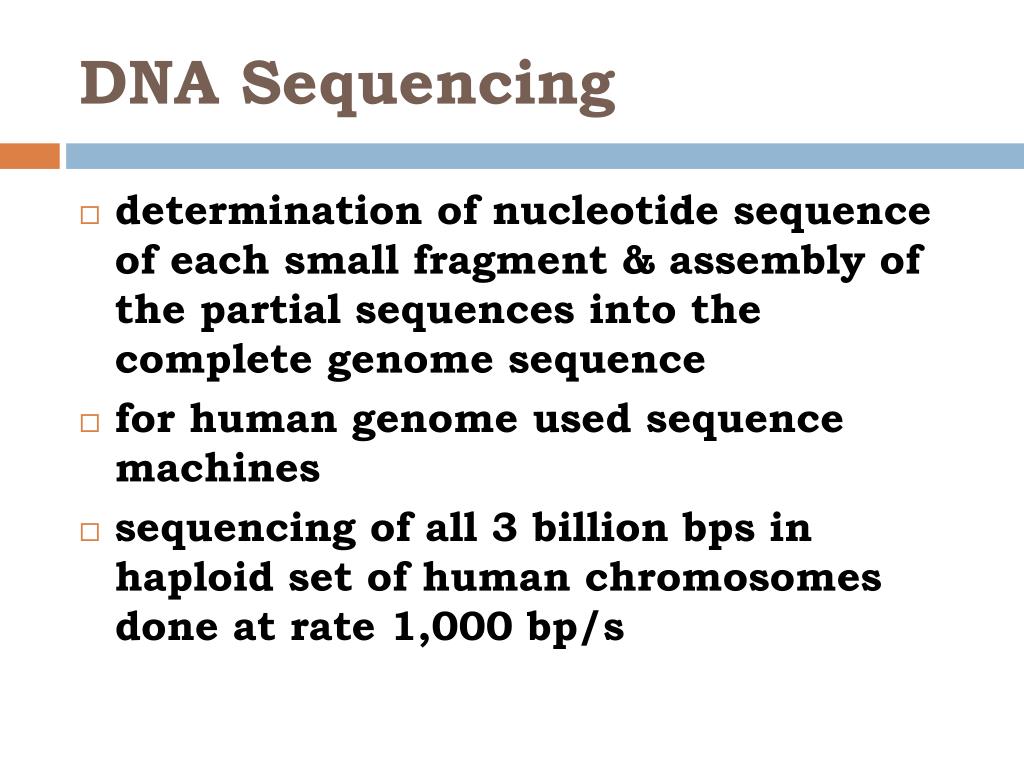 DNA Sequencing

□ determination of nucleotide sequence of each small fragment & assembly of the partial sequences into the complete genome sequence

□ for human genome used sequence machines

□ sequencing of all 3 billion bps in haploid set of human chromosomes done at rate 1,000 bp/s